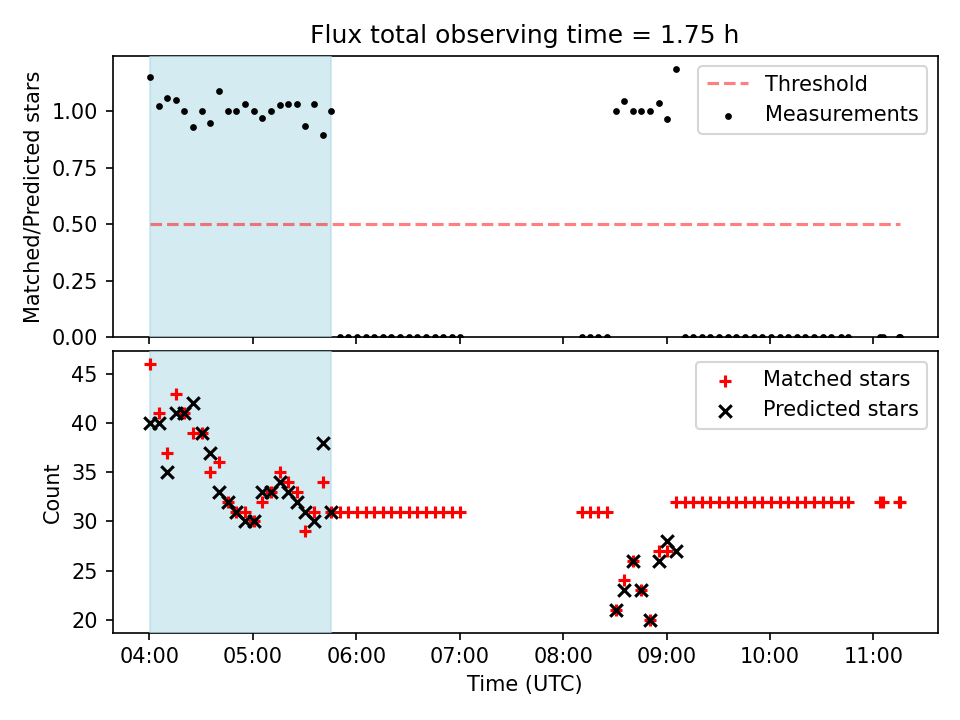 Flux total observing time = 1.75 h

Matched/Predicted stars

1.00
0.75
0.50
0.25
0.00

Threshold
Measurements

Count

45
40
35
30
25
20

Matched stars
Predicted stars

04:00 05:00 06:00 07:00 08:00 09:00 10:00 11:00

Time (UTC)